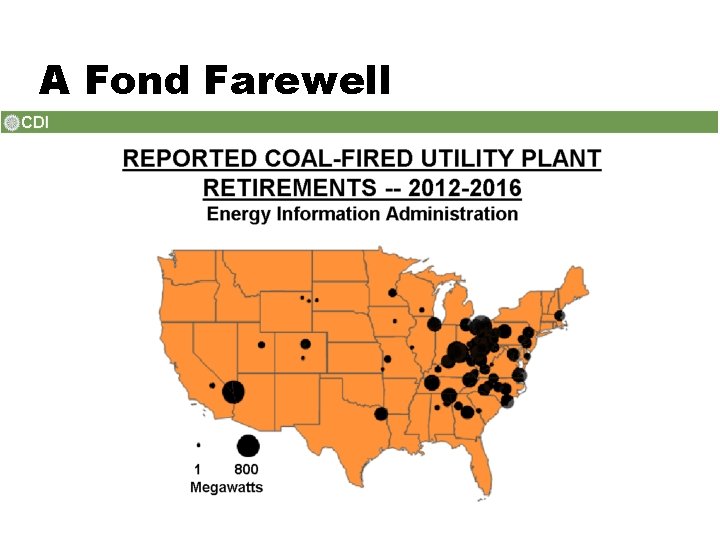 A Fond Farewell

CDI

REPORTED COAL-FIRED UTILITY PLANT RETIREMENTS -- 2012-2016
Energy Information Administration

1 800
Megawatts